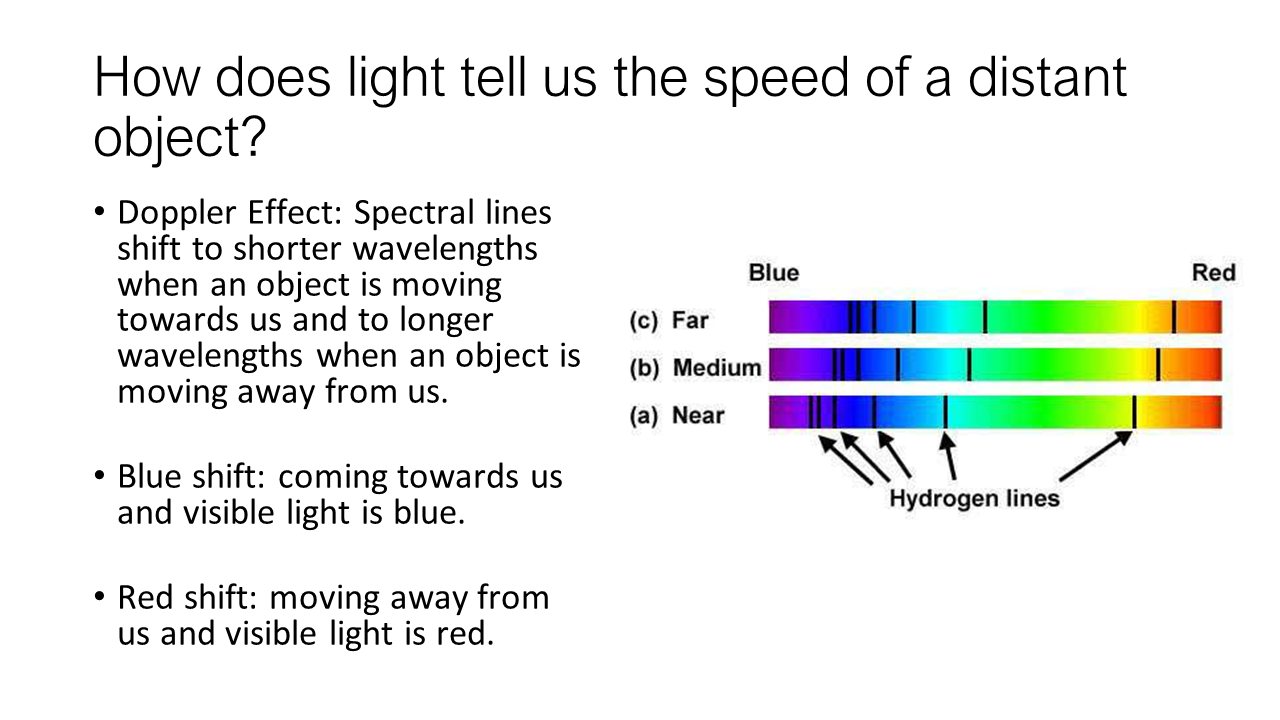 How does light tell us the speed of a distant object?

• Doppler Effect: Spectral lines shift to shorter wavelengths when an object is moving towards us and to longer wavelengths when an object is moving away from us.

• Blue shift: coming towards us and visible light is blue.

• Red shift: moving away from us and visible light is red.

Blue

Red

(c) Far

(b) Medium

(a) Near

Hydrogen lines